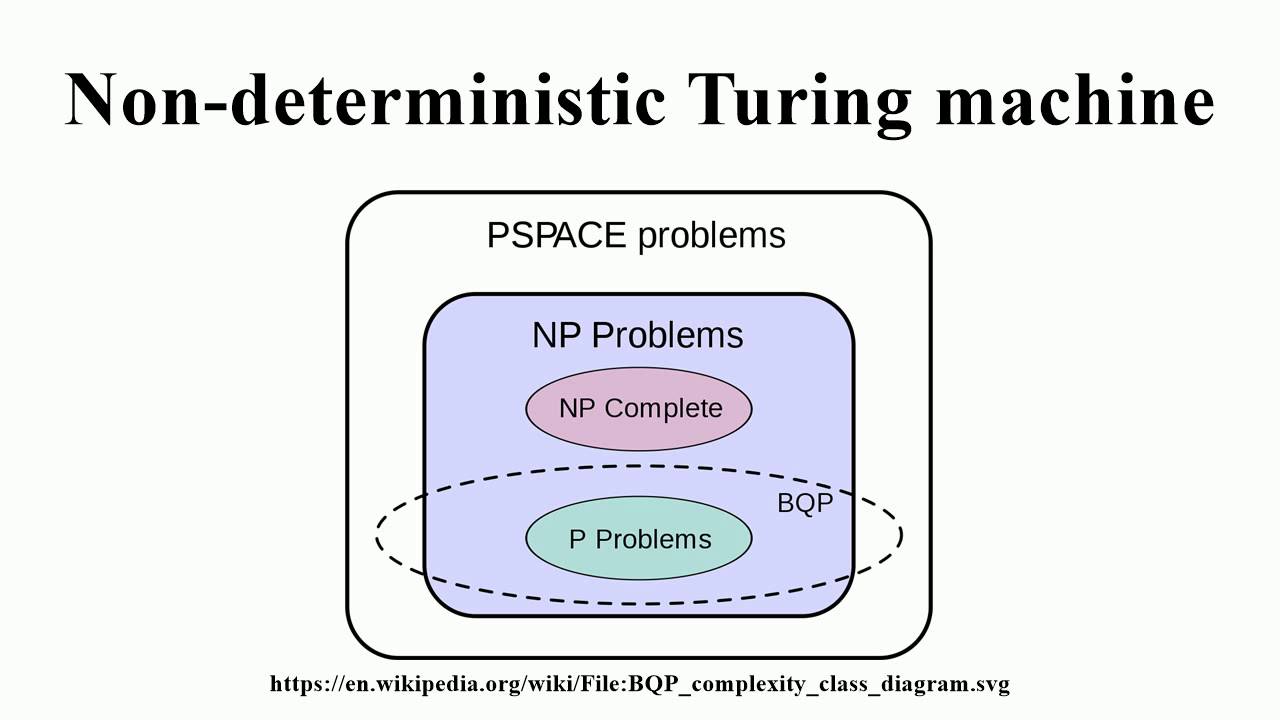 Non-deterministic Turing machine

PSPACE problems

NP Problems

NP Complete

BQP

P Problems

https://en.wikipedia.org/wiki/File:BQP_complexity_class_diagram.svg